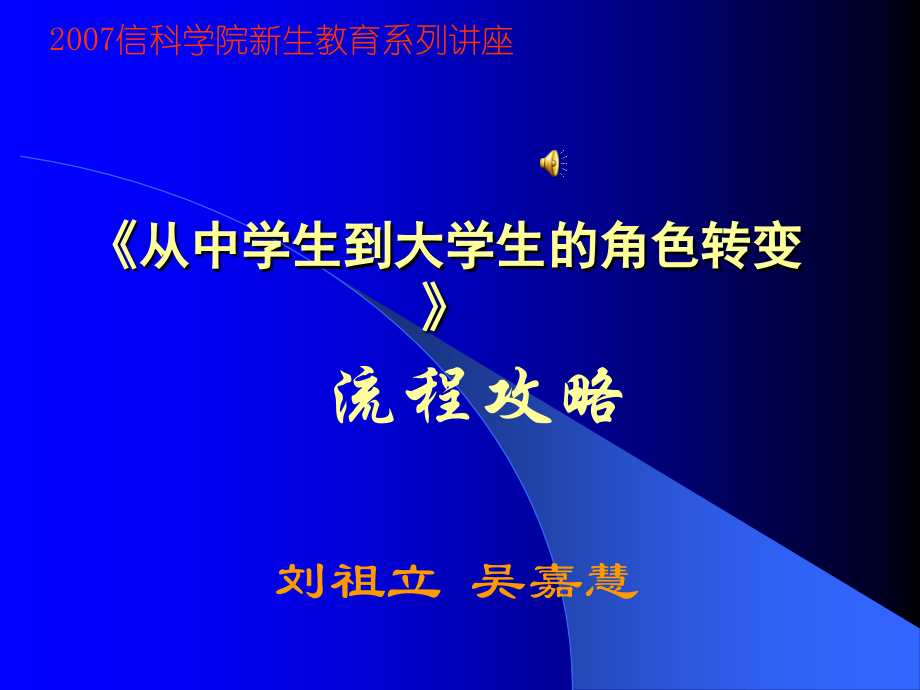 2007信科学院新生教育系列讲座

《从中学生到大学生的角色转变》

流程攻略

刘祖立 吴嘉慧